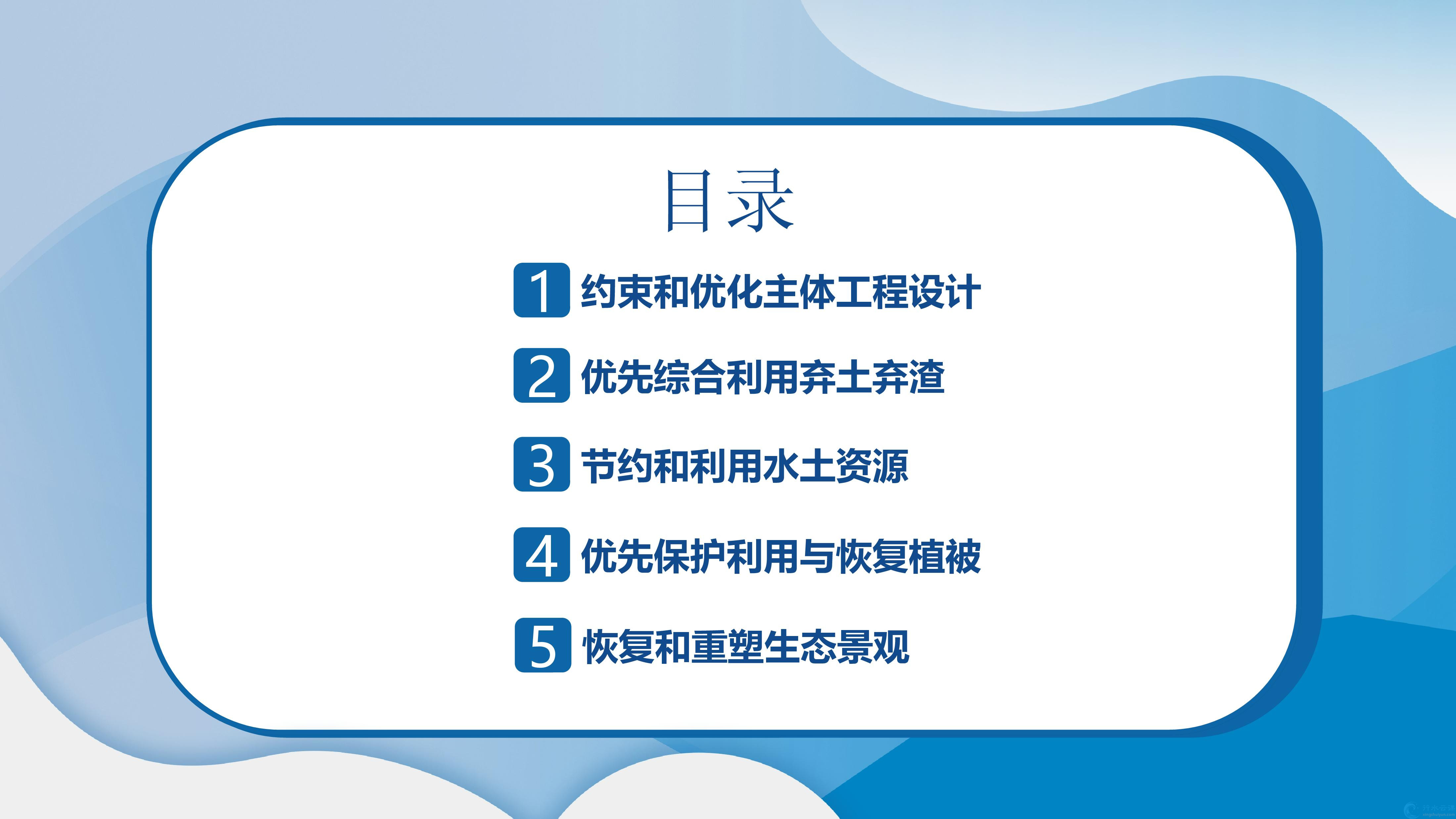 目录

1 约束和优化主体工程设计

2 优先综合利用弃土弃渣

3 节约和利用水土资源

4 优先保护利用与恢复植被

5 恢复和重塑生态景观